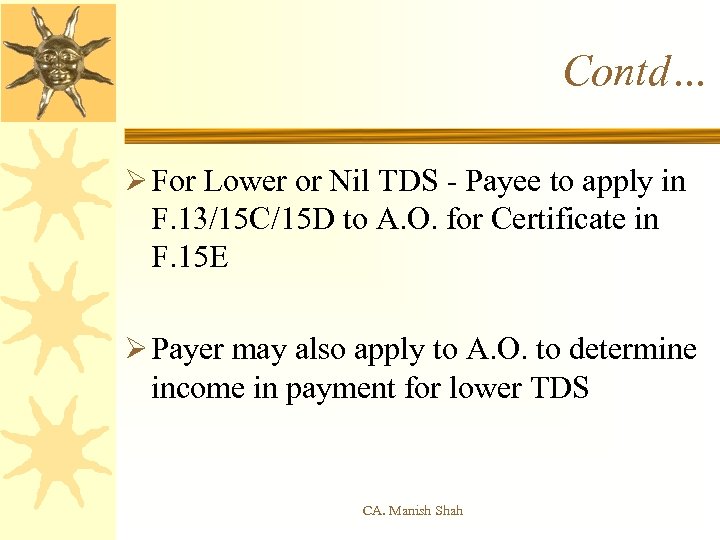 Contd…

➢ For Lower or Nil TDS - Payee to apply in F.13/15C/15D to A.O. for Certificate in F.15E

➢ Payer may also apply to A.O. to determine income in payment for lower TDS

CA. Manish Shah